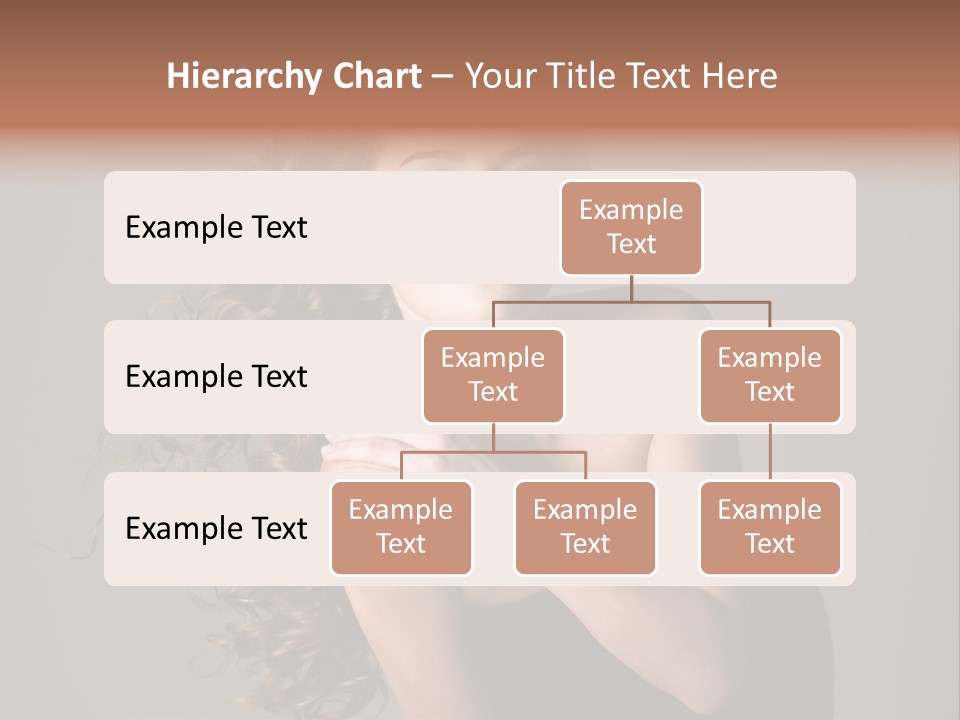 Hierarchy Chart – Your Title Text Here

Example Text

Example Text

Example Text

Example Text

Example Text

Example Text

Example Text

Example Text

Example Text